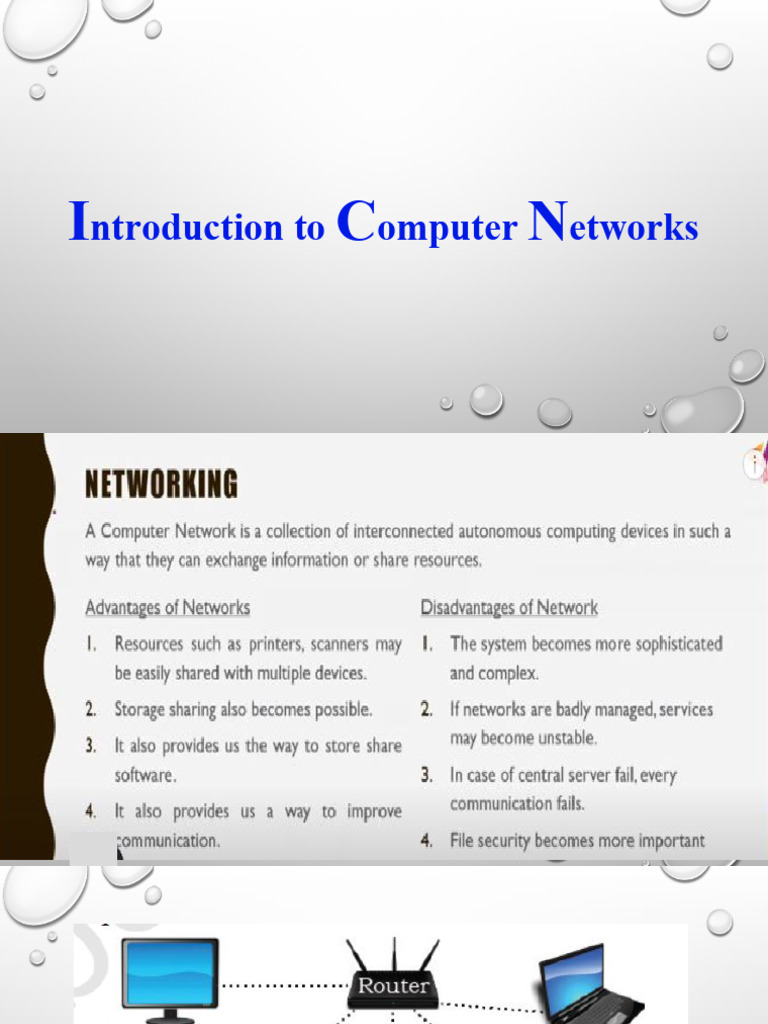 Introduction to Computer Networks

NETWORKING

A Computer Network is a collection of interconnected autonomous computing devices in such a way that they can exchange information or share resources.

Advantages of Networks

1. Resources such as printers, scanners may be easily shared with multiple devices.
2. Storage sharing also becomes possible.
3. It also provides us the way to store share software.
4. It also provides us a way to improve communication.

Disadvantages of Network

1. The system becomes more sophisticated and complex.
2. If networks are badly managed, services may become unstable.
3. In case of central server fail, every communication fails.
4. File security becomes more important

Router